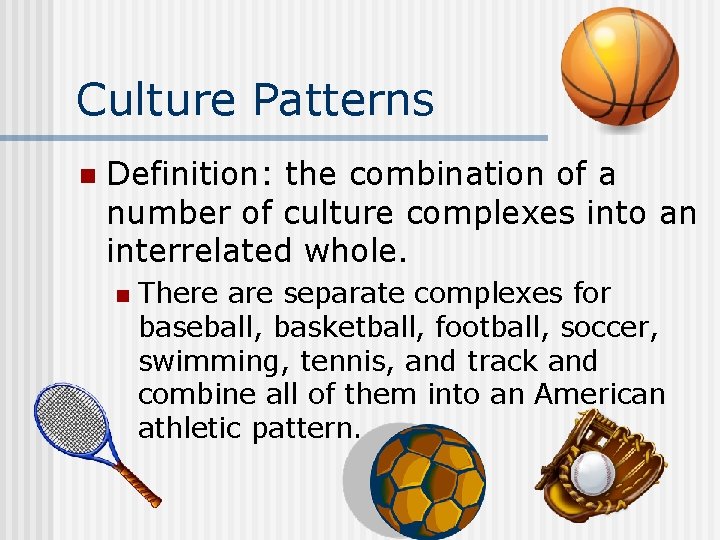 Culture Patterns

Definition: the combination of a number of culture complexes into an interrelated whole.

There are separate complexes for baseball, basketball, football, soccer, swimming, tennis, and track and combine all of them into an American athletic pattern.